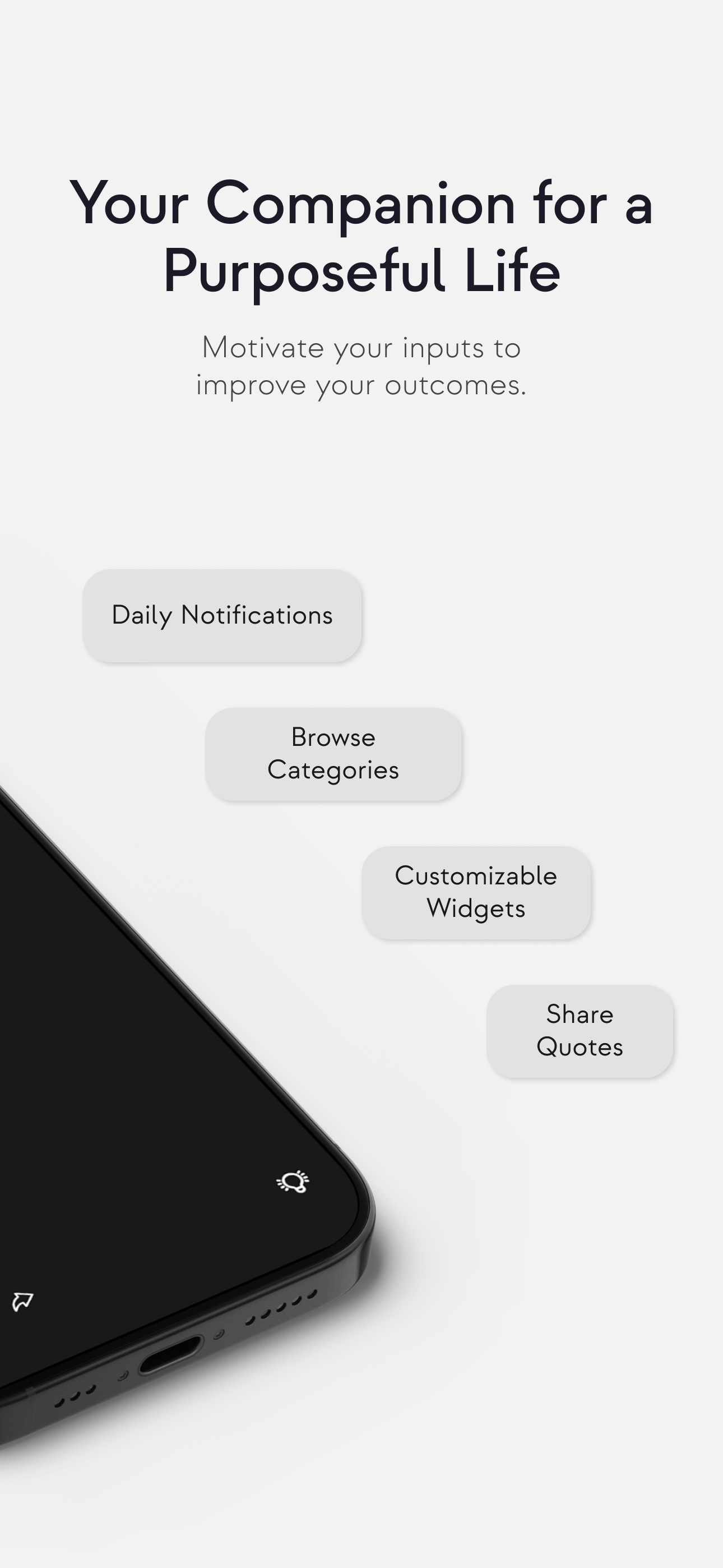 Your Companion for a Purposeful Life

Motivate your inputs to improve your outcomes.

Daily Notifications

Browse Categories

Customizable Widgets

Share Quotes